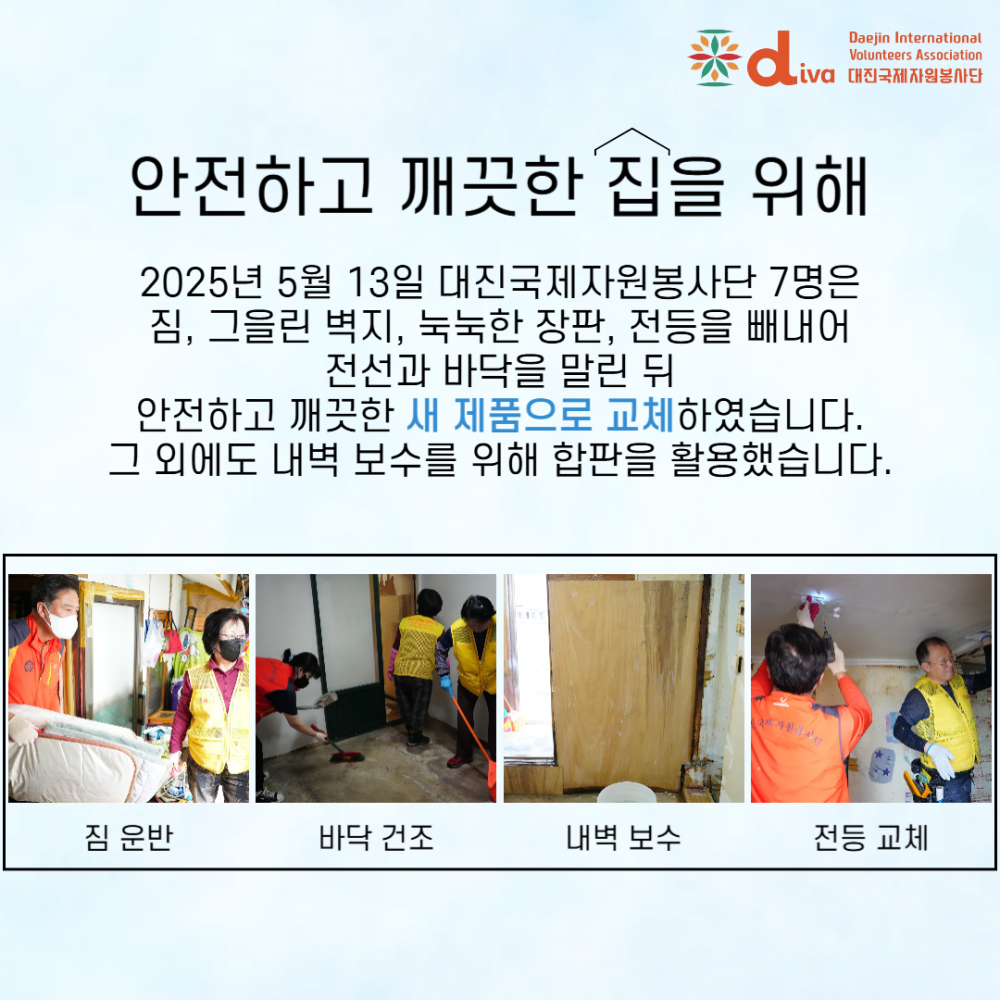 diva
Daejin International Volunteers Association
대진국제자원봉사단

안전하고 깨끗한 집을 위해

2025년 5월 13일 대진국제자원봉사단 7명은
짐, 그을린 벽지, 눅눅한 장판, 전등을 빼내어
전선과 바닥을 말린 뒤
안전하고 깨끗한 새 제품으로 교체하였습니다.
그 외에도 내벽 보수를 위해 합판을 활용했습니다.

짐 운반

바닥 건조

내벽 보수

전등 교체